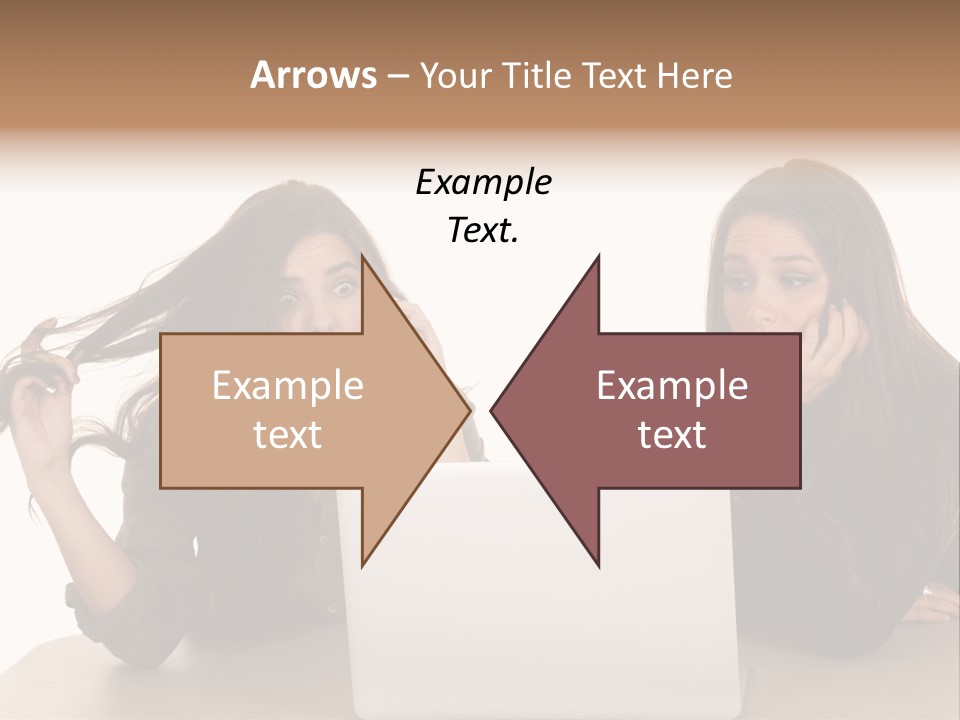 Arrows – Your Title Text Here

Example Text.

Example text

Example text